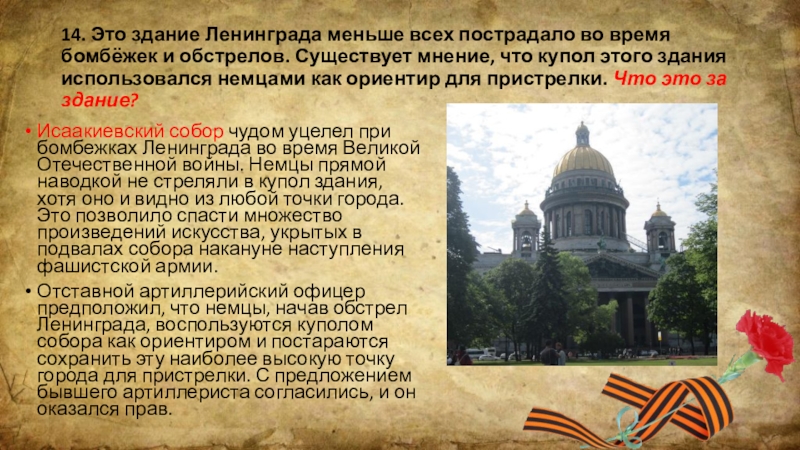 14. Это здание Ленинграда меньше всех пострадало во время бомбёжек и обстрелов. Существует мнение, что купол этого здания использовался немцами как ориентир для пристрелки. Что это за здание?

• Исаакиевский собор чудом уцелел при бомбежках Ленинграда во время Великой Отечественной войны. Немцы прямой наводкой не стреляли в купол здания, хотя оно и видно из любой точки города. Это позволило спасти множество произведений искусства, укрытых в подвалах собора накануне наступления фашистской армии.

• Отставной артиллерийский офицер предположил, что немцы, начав обстрел Ленинграда, воспользуются куполом собора как ориентиром и постараются сохранить эту наиболее высокую точку города для пристрелки. С предложением бывшего артиллериста согласились, и он оказался прав.